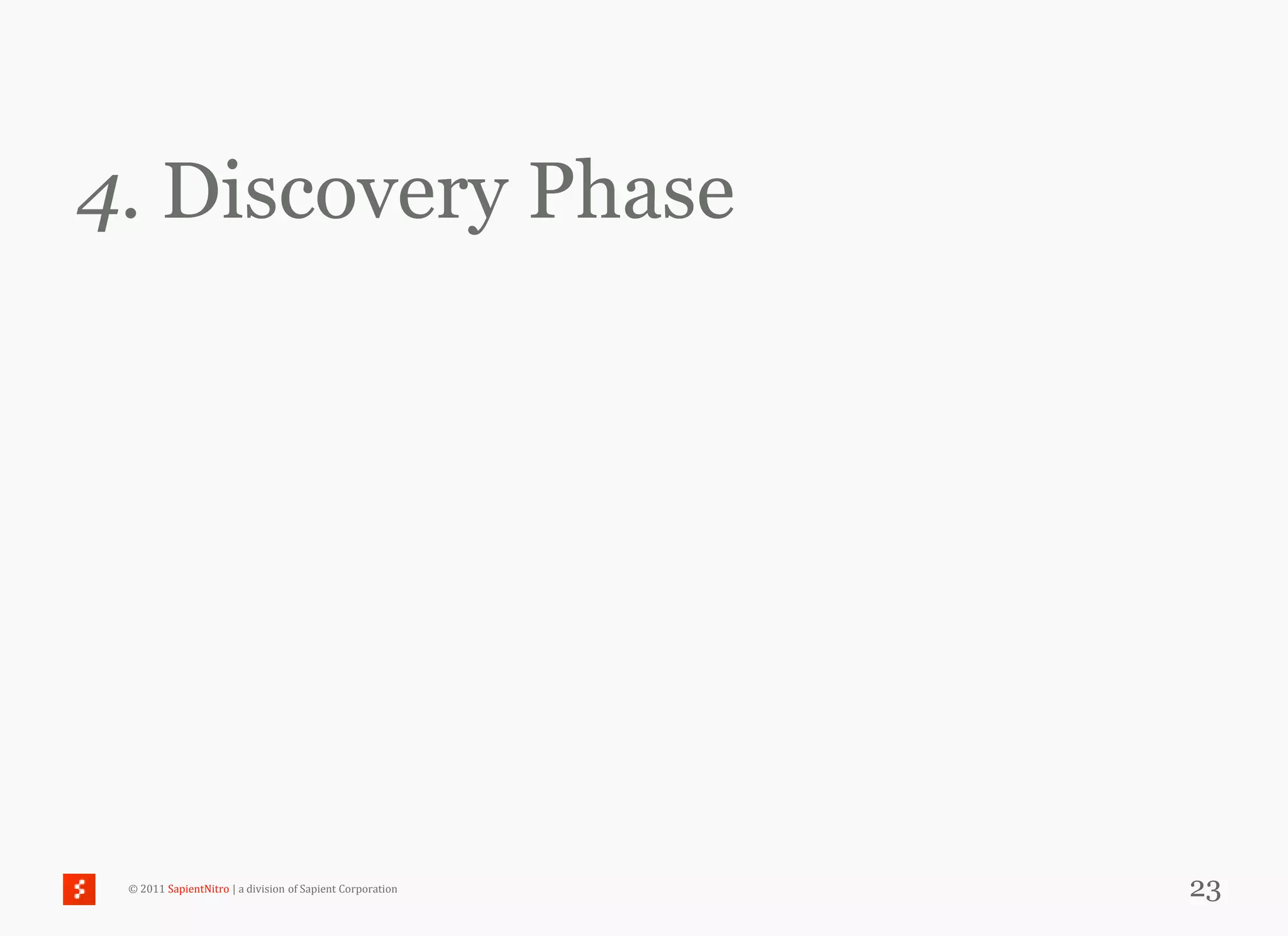 4. Discovery Phase

© 2011 SapientNitro | a division of Sapient Corporation

23